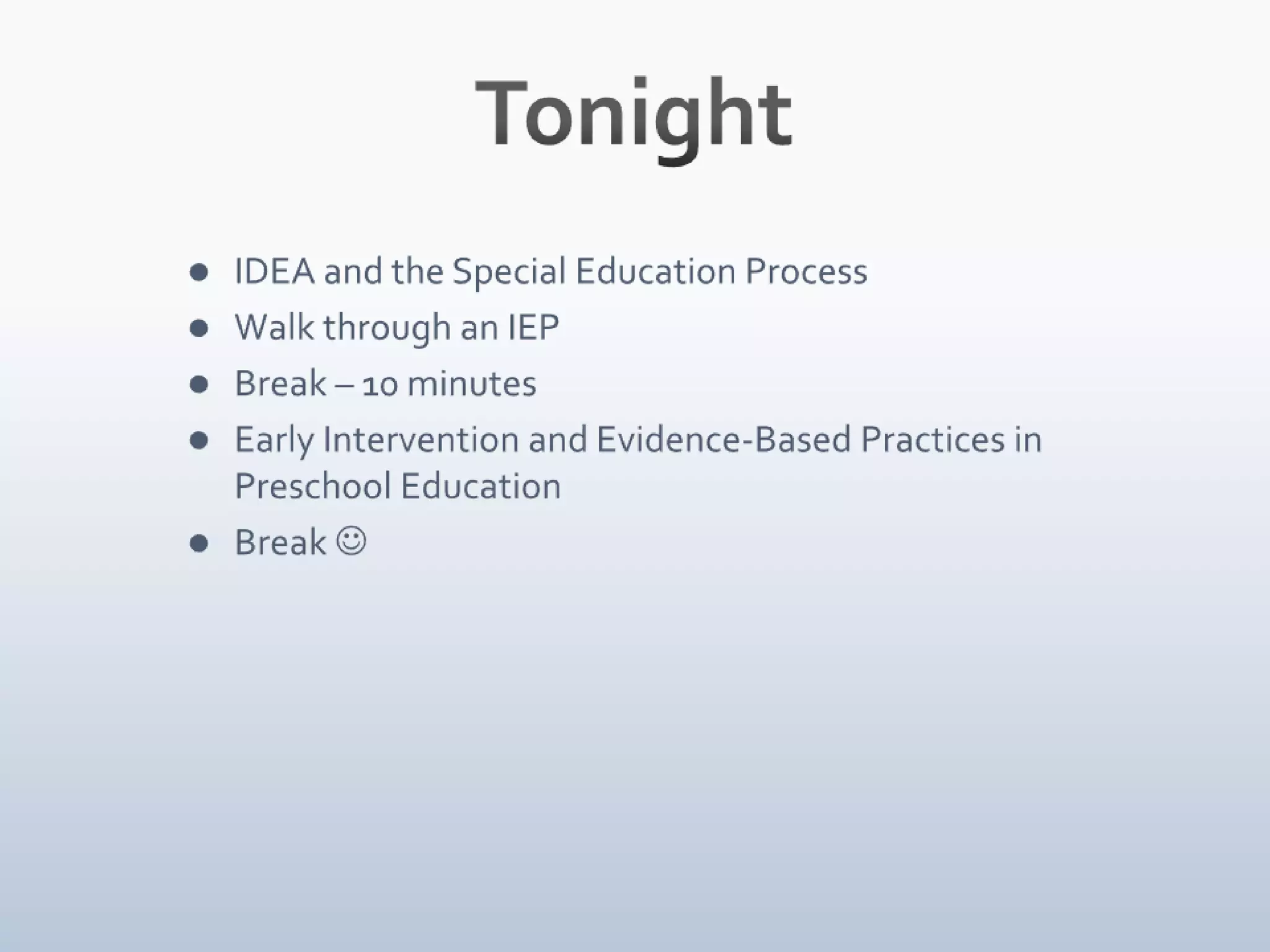 Tonight

- IDEA and the Special Education Process
- Walk through an IEP
- Break – 10 minutes
- Early Intervention and Evidence-Based Practices in Preschool Education
- Break ☺